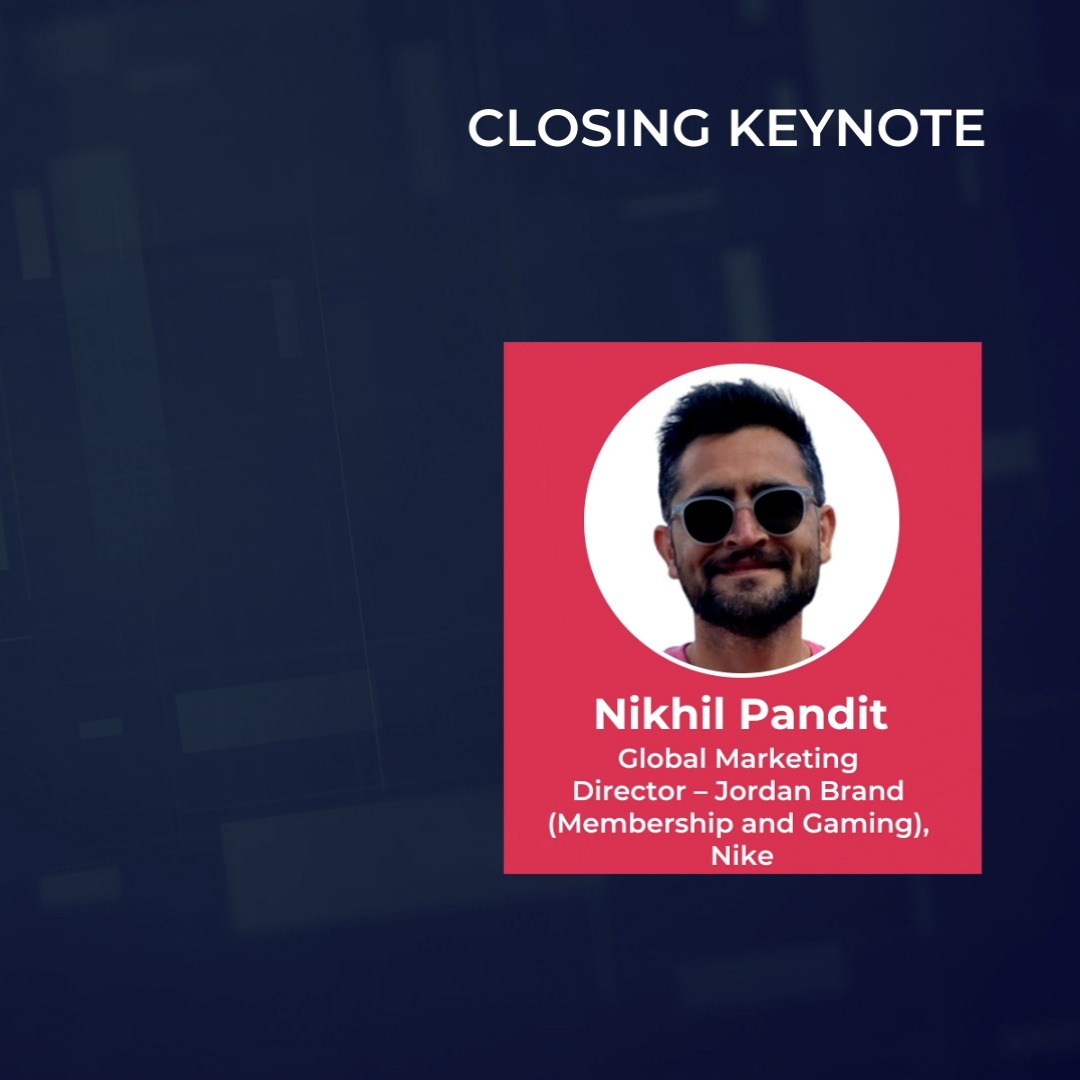 CLOSING KEYNOTE

Nikhil Pandit

Global Marketing Director – Jordan Brand (Membership and Gaming), Nike